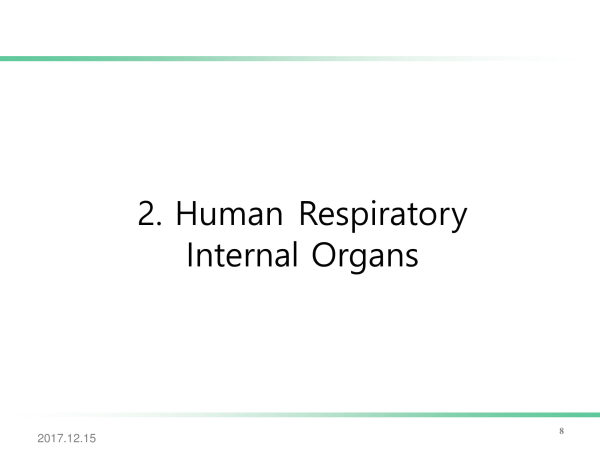 2. Human Respiratory Internal Organs

2017.12.15

8